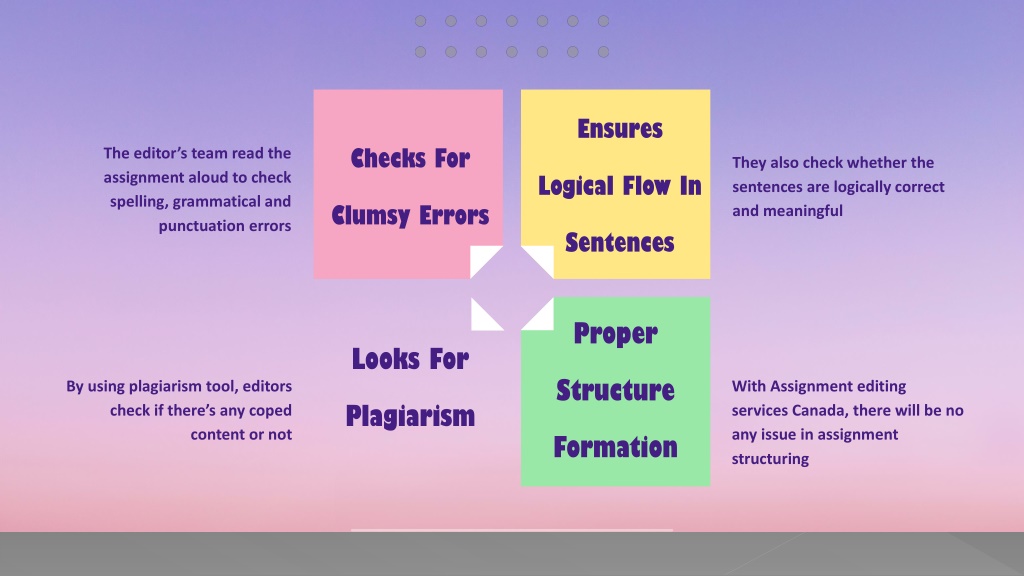 The editor's team read the assignment aloud to check spelling, grammatical and punctuation errors

Checks For Clumsy Errors

Ensures Logical Flow In Sentences

They also check whether the sentences are logically correct and meaningful

By using plagiarism tool, editors check if there's any coped content or not

Looks For Plagiarism

Proper Structure Formation

With Assignment editing services Canada, there will be no any issue in assignment structuring